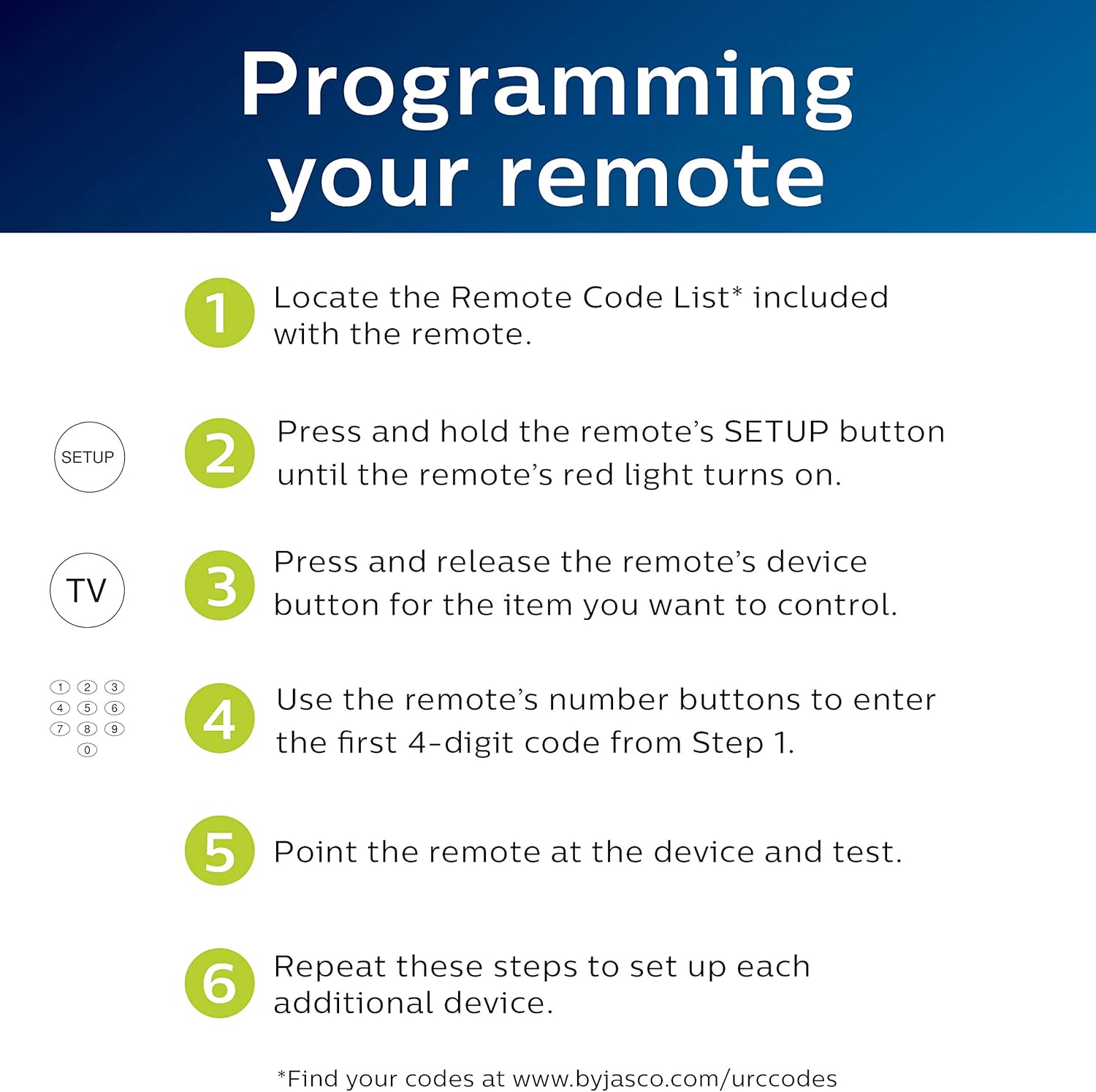 Programming your remote

1 Locate the Remote Code List* included with the remote.

SETUP

2 Press and hold the remote's SETUP button until the remote's red light turns on.

TV

3 Press and release the remote's device button for the item you want to control.

1 2 3
4 5 6
7 8 9
0

4 Use the remote's number buttons to enter the first 4-digit code from Step 1.

5 Point the remote at the device and test.

6 Repeat these steps to set up each additional device.

*Find your codes at www.byjasco.com/urccodes